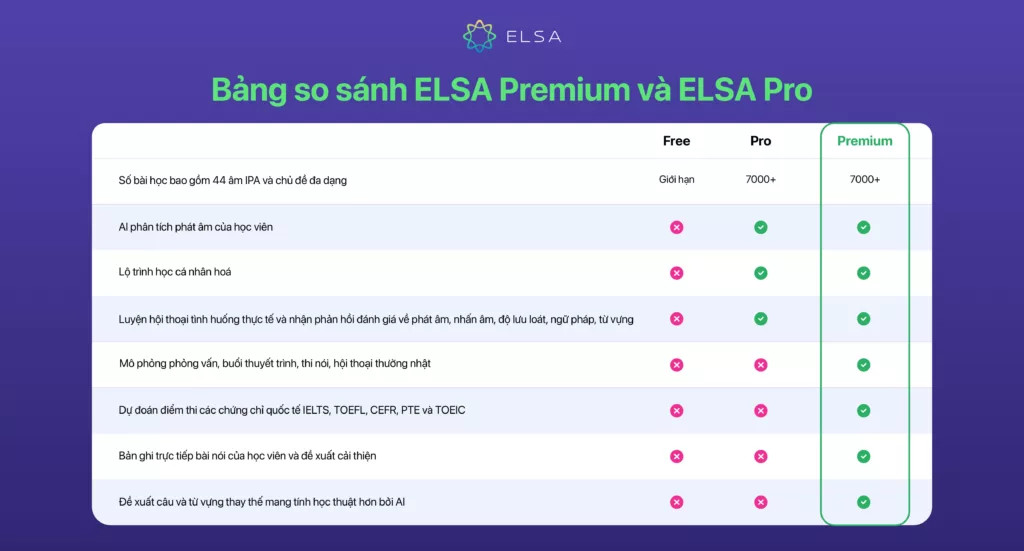 ELSA

Bảng so sánh ELSA Premium và ELSA Pro

| | Free | Pro | Premium |
|---|---|---|---|
| Số bài học bao gồm 44 âm IPA và chủ đề đa dạng | Giới hạn | 7000+ | 7000+ |
| AI phân tích phát âm của học viên | ✗ | ✓ | ✓ |
| Lộ trình học cá nhân hoá | ✗ | ✓ | ✓ |
| Luyện hội thoại tình huống thực tế và nhận phản hồi đánh giá về phát âm, nhấn âm, độ lưu loát, ngữ pháp, từ vựng | ✗ | ✓ | ✓ |
| Mô phỏng phỏng vấn, buổi thuyết trình, thi nói, hội thoại thường nhật | ✗ | ✗ | ✓ |
| Dự đoán điểm thi các chứng chỉ quốc tế IELTS, TOEFL, CEFR, PTE và TOEIC | ✗ | ✗ | ✓ |
| Bản ghi trực tiếp bài nói của học viên và đề xuất cải thiện | ✗ | ✗ | ✓ |
| Đề xuất câu và từ vựng thay thế mang tính học thuật hơn bởi AI | ✗ | ✗ | ✓ |